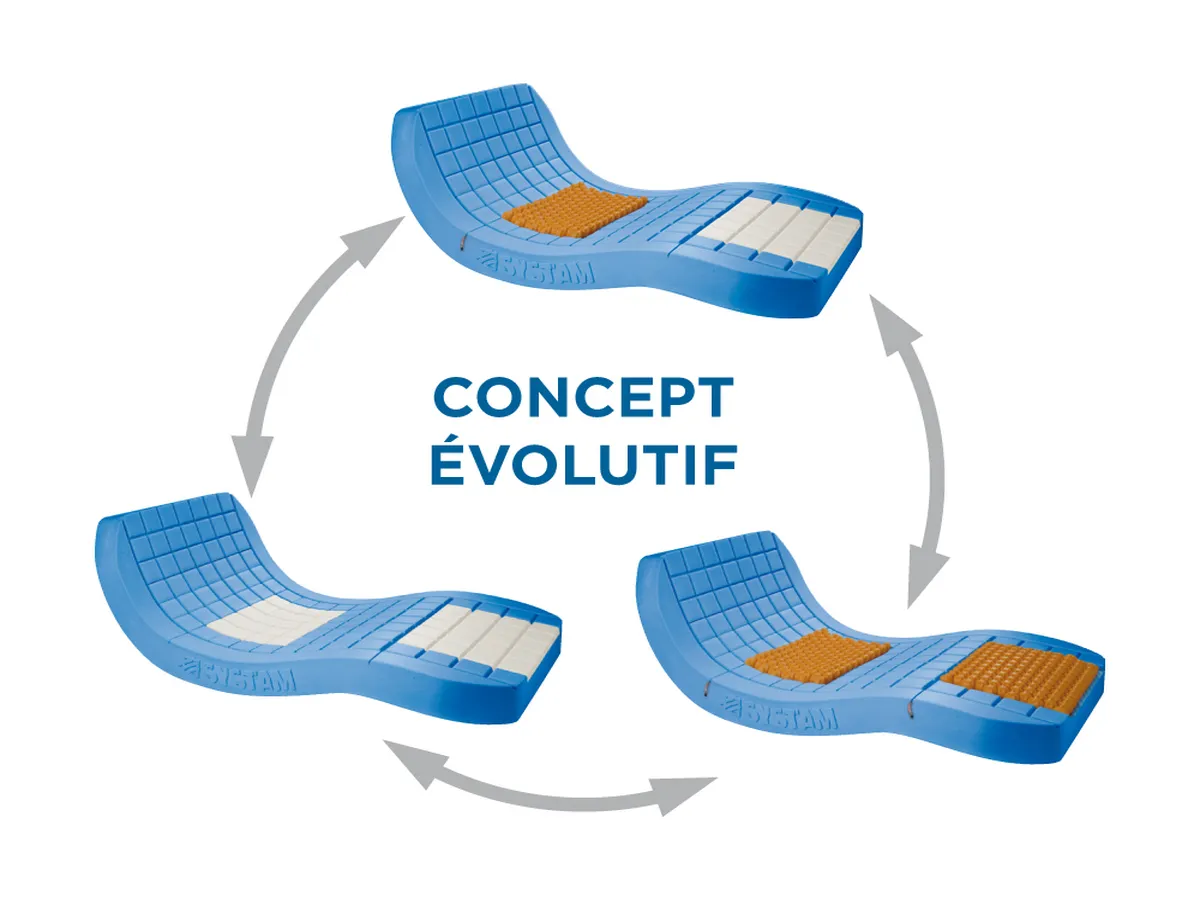 SYSTAM

CONCEPT ÉVOLUTIF

SYSTAM

SYSTAM